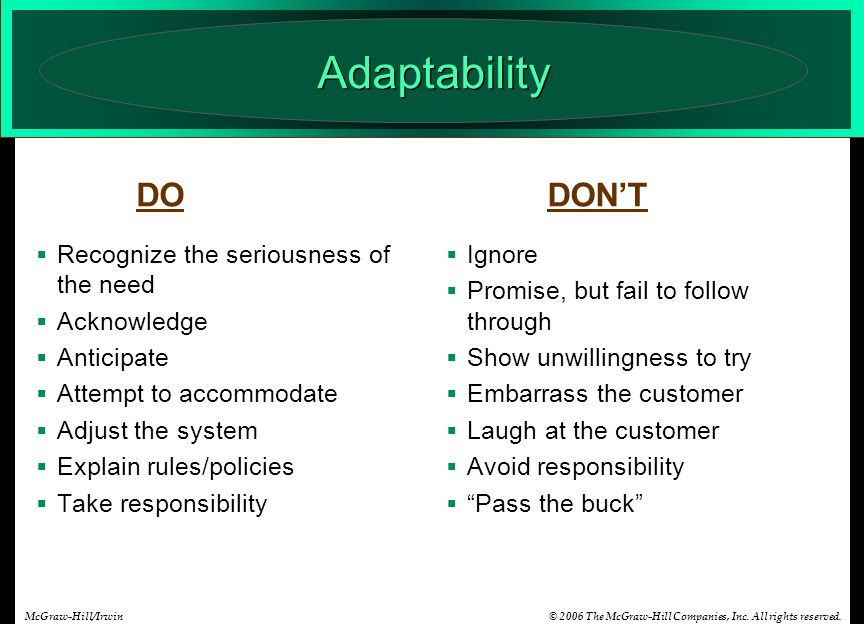 Adaptability

DO

- Recognize the seriousness of the need
- Acknowledge
- Anticipate
- Attempt to accommodate
- Adjust the system
- Explain rules/policies
- Take responsibility

DON'T

- Ignore
- Promise, but fail to follow through
- Show unwillingness to try
- Embarrass the customer
- Laugh at the customer
- Avoid responsibility
- "Pass the buck"

McGraw-Hill/Irwin

© 2006 The McGraw-Hill Companies, Inc. All rights reserved.